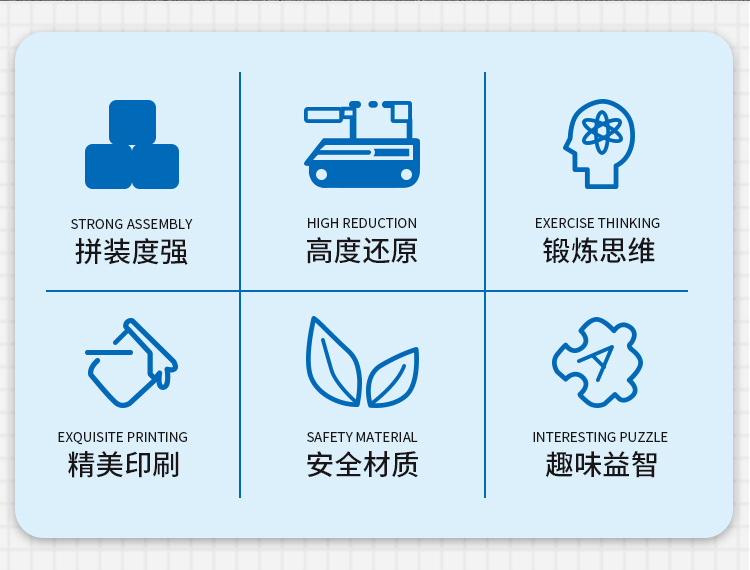 STRONG ASSEMBLY
拼装度强

HIGH REDUCTION
高度还原

EXERCISE THINKING
锻炼思维

EXQUISITE PRINTING
精美印刷

SAFETY MATERIAL
安全材质

INTERESTING PUZZLE
趣味益智